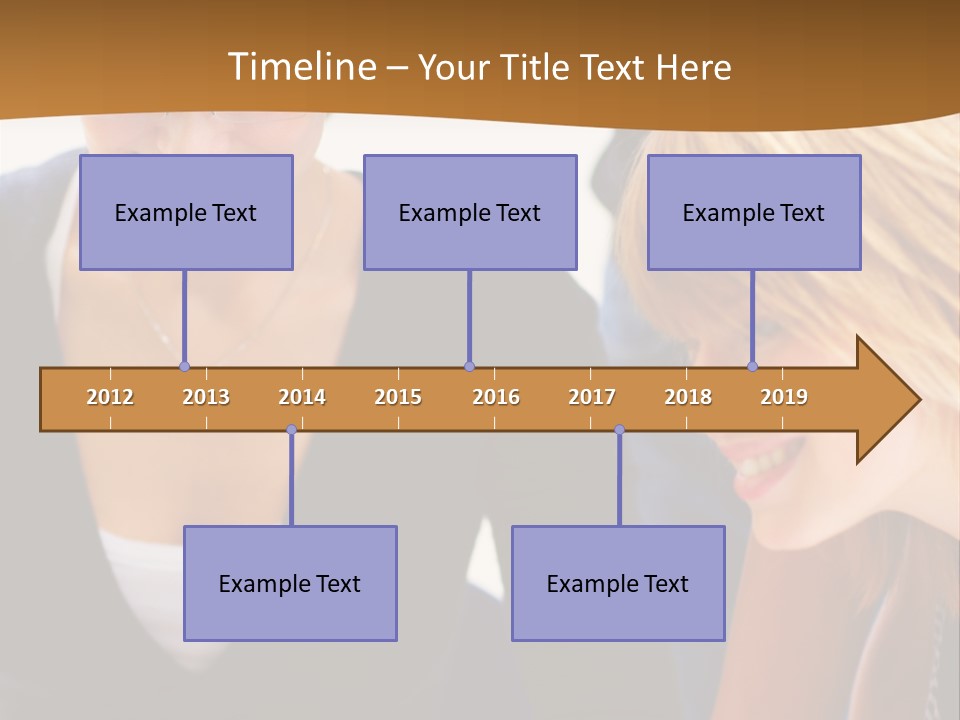 Timeline – Your Title Text Here

Example Text

Example Text

Example Text

2012 2013 2014 2015 2016 2017 2018 2019

Example Text

Example Text